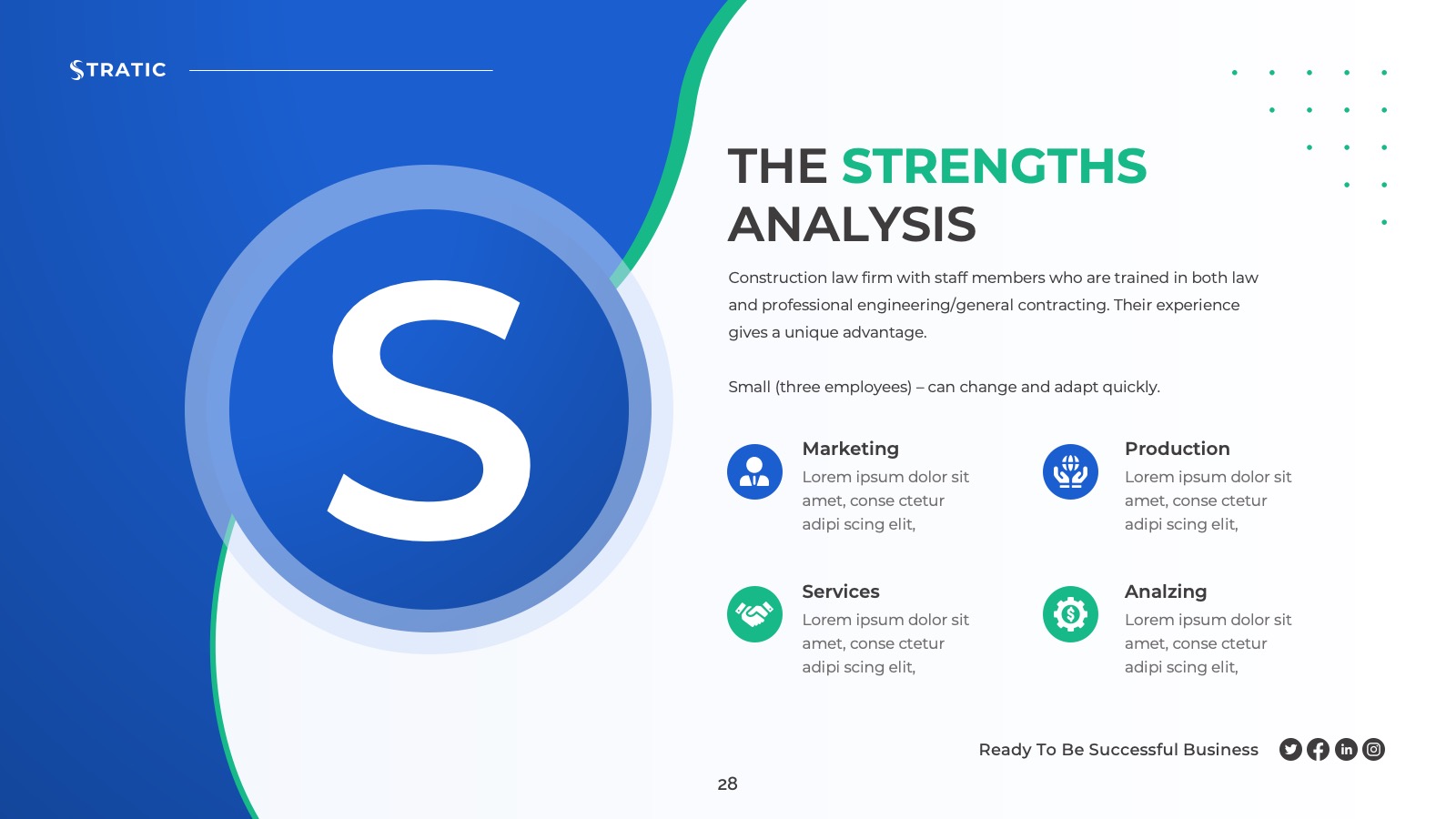 STRATIC

S

THE STRENGTHS ANALYSIS

Construction law firm with staff members who are trained in both law and professional engineering/general contracting. Their experience gives a unique advantage.

Small (three employees) – can change and adapt quickly.

Marketing
Lorem ipsum dolor sit amet, conse ctetur adipi scing elit,

Production
Lorem ipsum dolor sit amet, conse ctetur adipi scing elit,

Services
Lorem ipsum dolor sit amet, conse ctetur adipi scing elit,

Analzing
Lorem ipsum dolor sit amet, conse ctetur adipi scing elit,

Ready To Be Successful Business

28